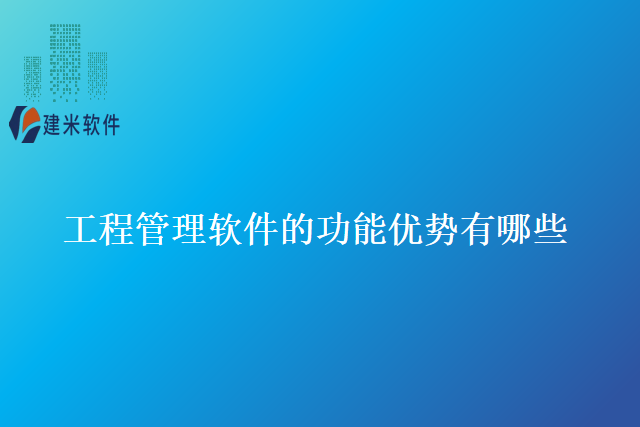 建米软件

工程管理软件的功能优势有哪些